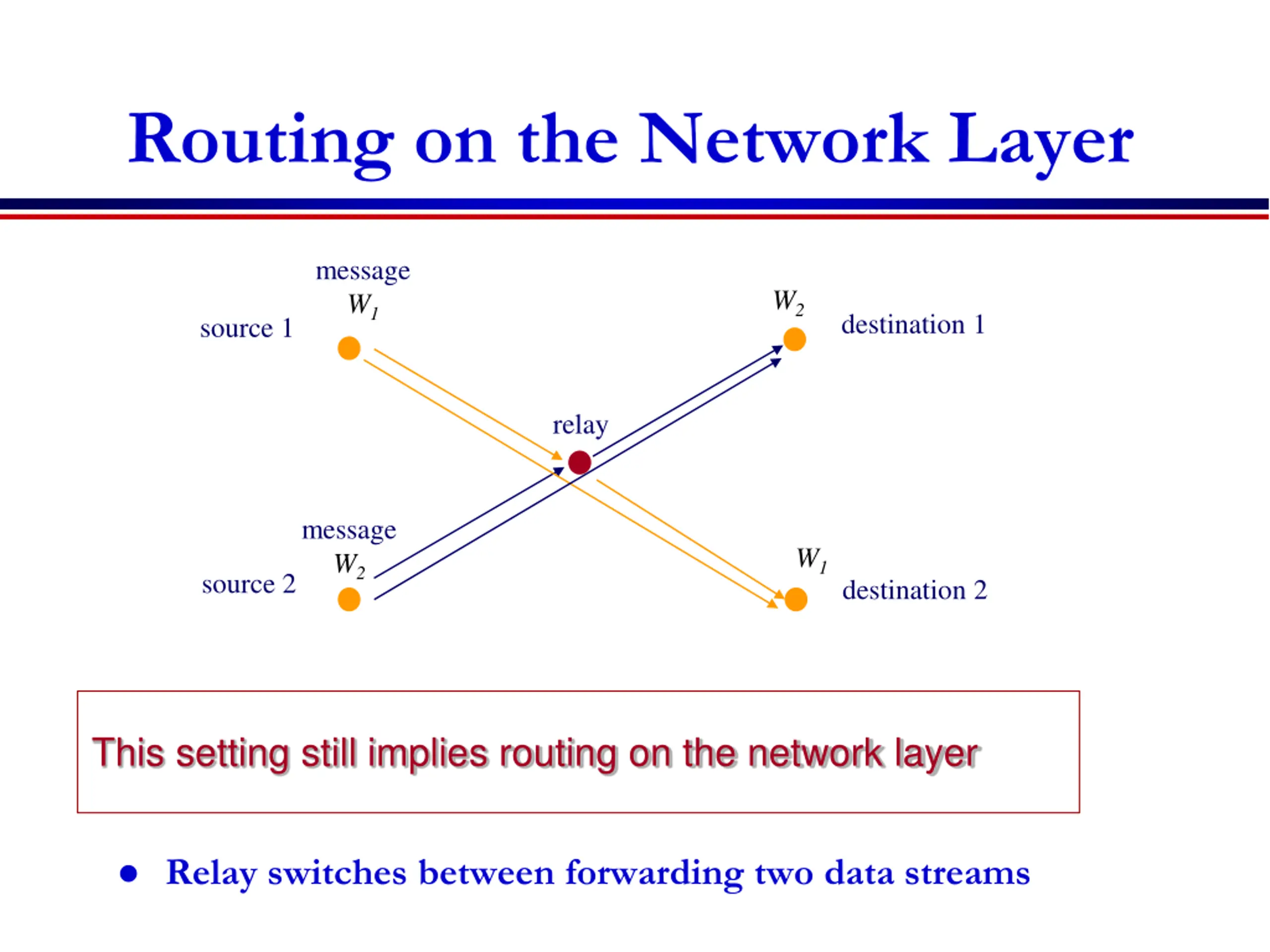 Routing on the Network Layer

message
$W_1$
source 1

$W_2$
destination 1

relay

message
$W_2$
source 2

$W_1$
destination 2

This setting still implies routing on the network layer

• Relay switches between forwarding two data streams